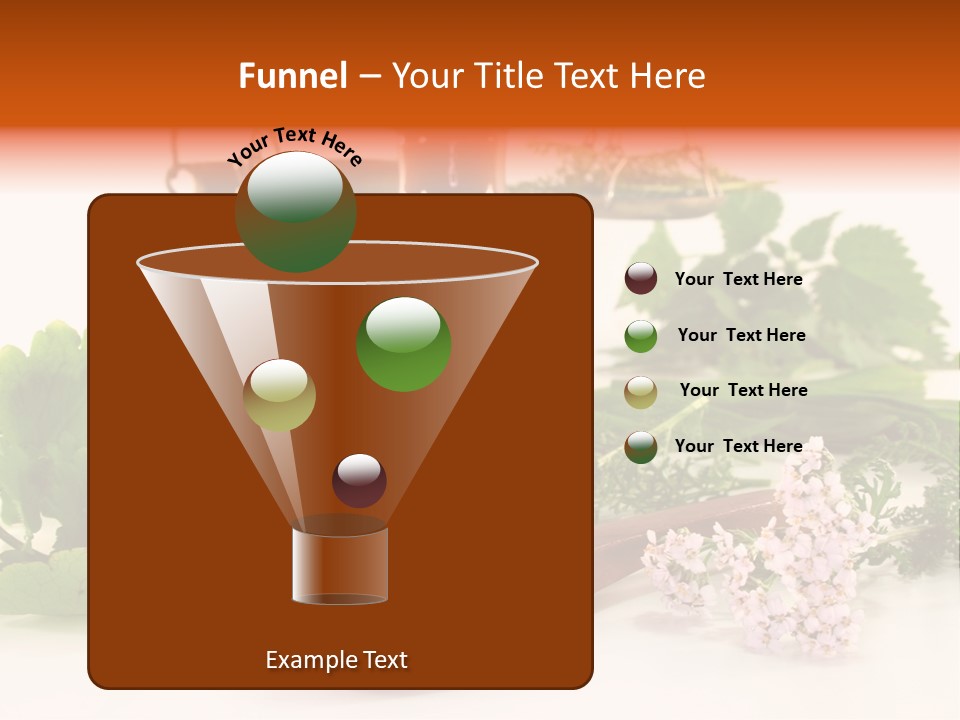 Funnel – Your Title Text Here

Your Text Here

Your Text Here

Your Text Here

Your Text Here

Your Text Here

Example Text